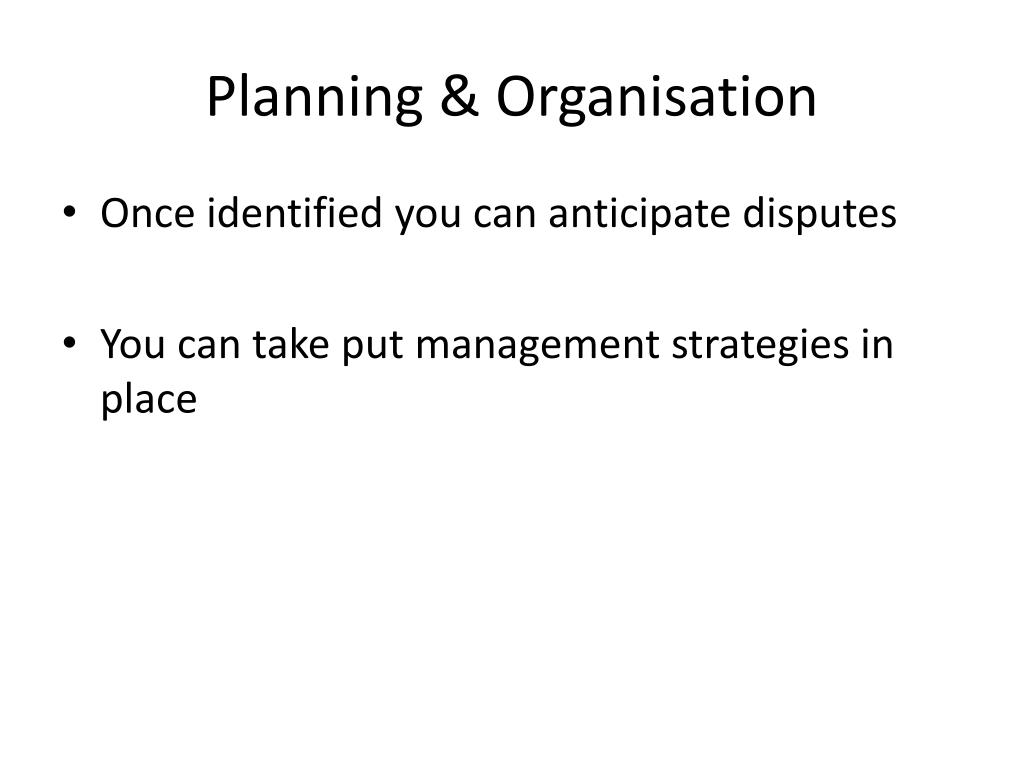 Planning & Organisation

• Once identified you can anticipate disputes

• You can take put management strategies in place